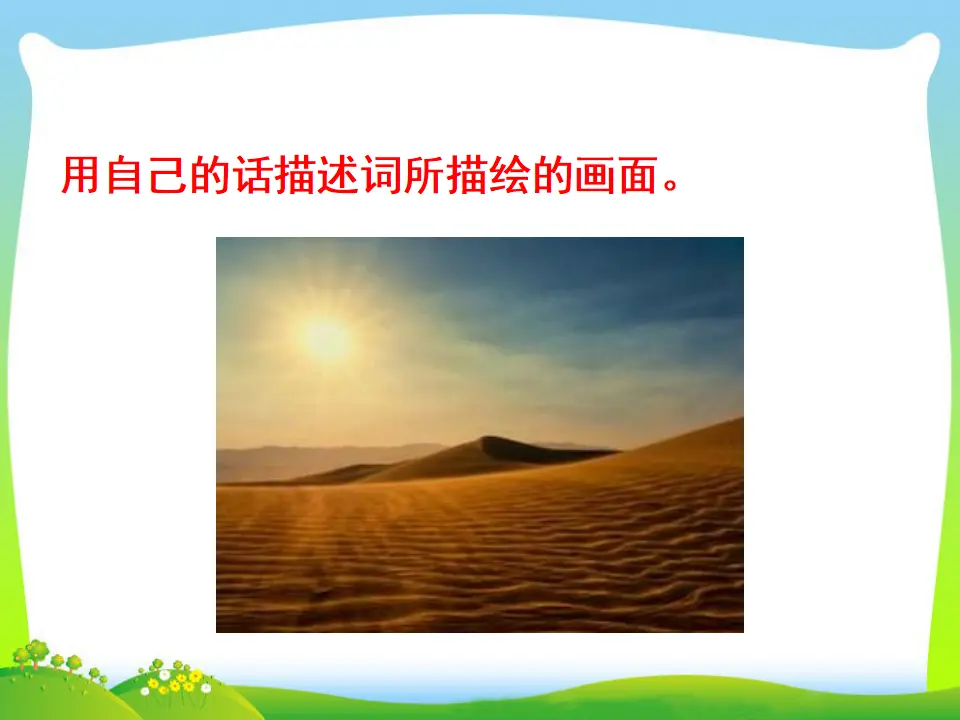 用自己的话描述词所描绘的画面。